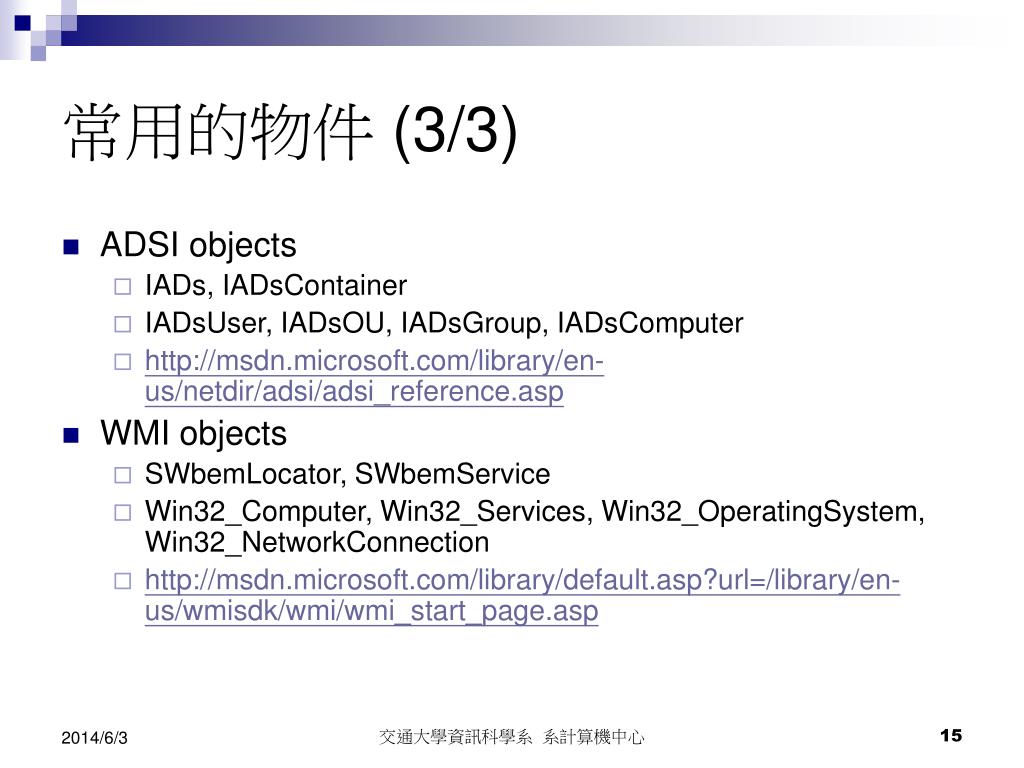 常用的物件 (3/3)

ADSI objects
IADs, IADsContainer
IADsUser, IADsOU, IADsGroup, IADsComputer
http://msdn.microsoft.com/library/en-us/netdir/adsi/adsi_reference.asp

WMI objects
SWbemLocator, SWbemService
Win32_Computer, Win32_Services, Win32_OperatingSystem, Win32_NetworkConnection
http://msdn.microsoft.com/library/default.asp?url=/library/en-us/wmisdk/wmi/wmi_start_page.asp

2014/6/3
交通大學資訊科學系 系計算機中心
15